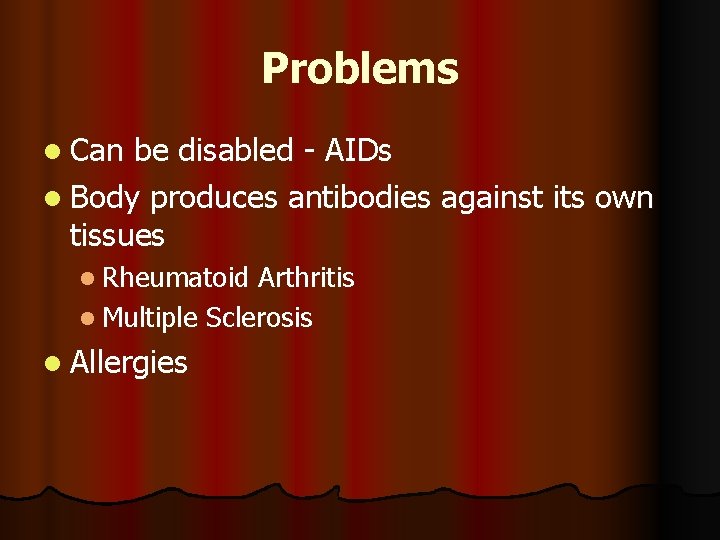 Problems

- Can be disabled - AIDs
- Body produces antibodies against its own tissues
  - Rheumatoid Arthritis
  - Multiple Sclerosis
- Allergies